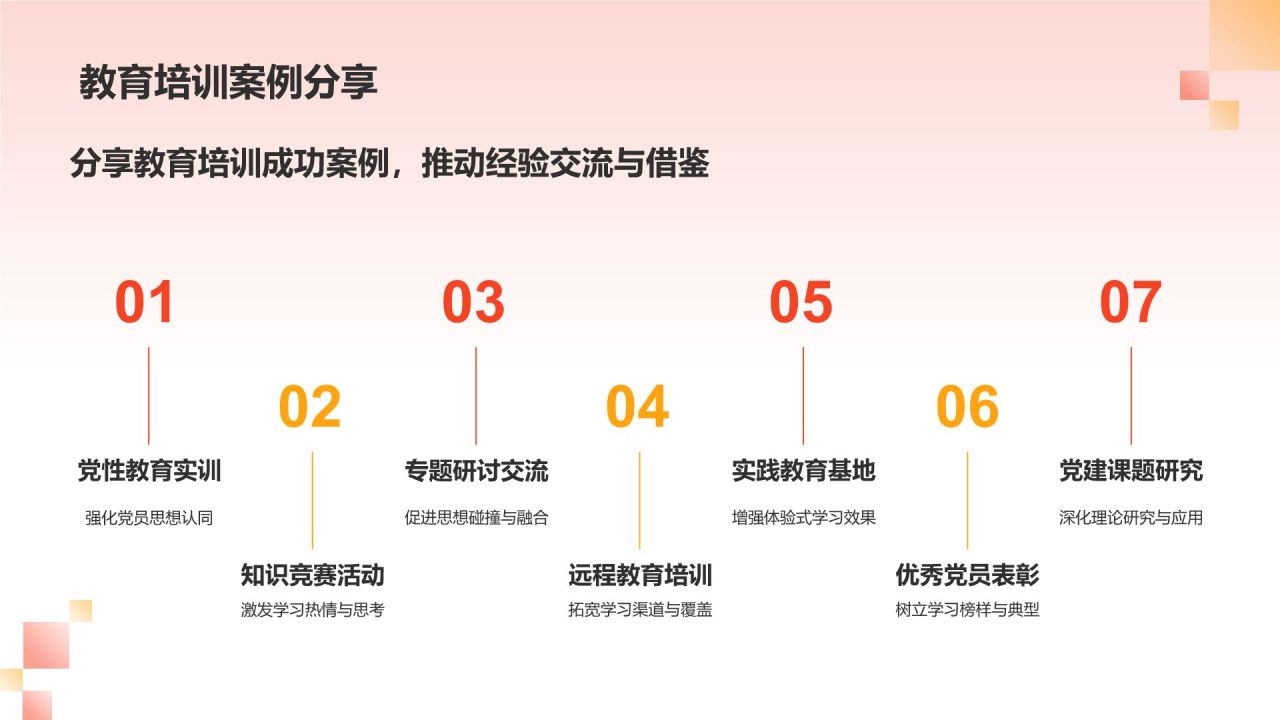 教育培训案例分享

分享教育培训成功案例，推动经验交流与借鉴

01
党性教育实训
强化党员思想认同

02
知识竞赛活动
激发学习热情与思考

03
专题研讨交流
促进思想碰撞与融合

04
远程教育培训
拓宽学习渠道与覆盖

05
实践教育基地
增强体验式学习效果

06
优秀党员表彰
树立学习榜样与典型

07
党建课题研究
深化理论研究与应用